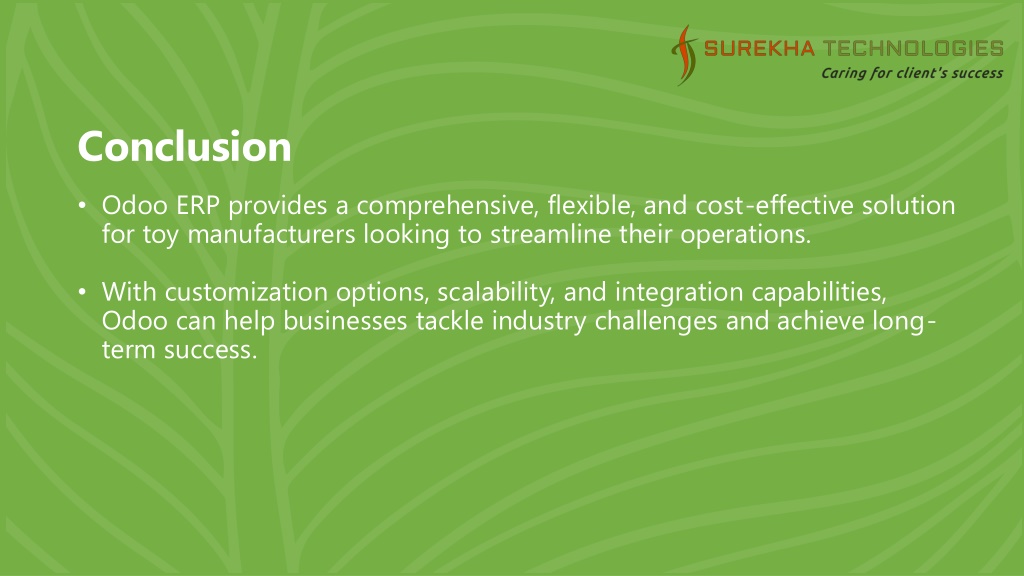 SUREKHA TECHNOLOGIES
Caring for client's success

Conclusion

• Odoo ERP provides a comprehensive, flexible, and cost-effective solution for toy manufacturers looking to streamline their operations.

• With customization options, scalability, and integration capabilities, Odoo can help businesses tackle industry challenges and achieve long-term success.